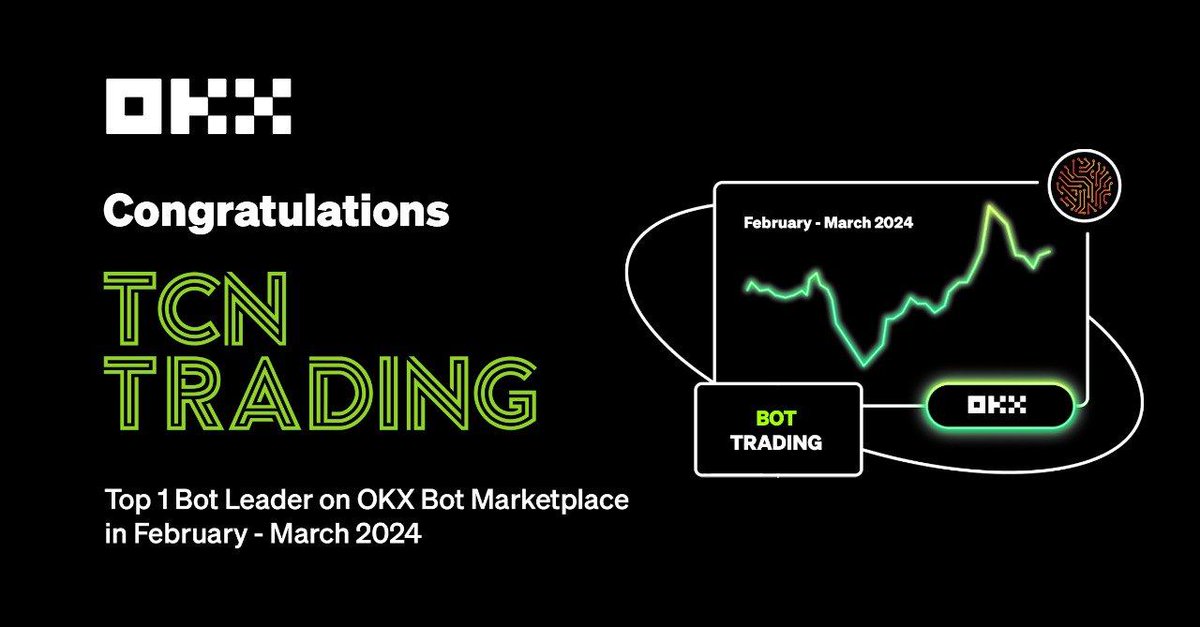 OKX

Congratulations

TCN TRADING

Top 1 Bot Leader on OKX Bot Marketplace in February - March 2024

February - March 2024

BOT TRADING

OKX